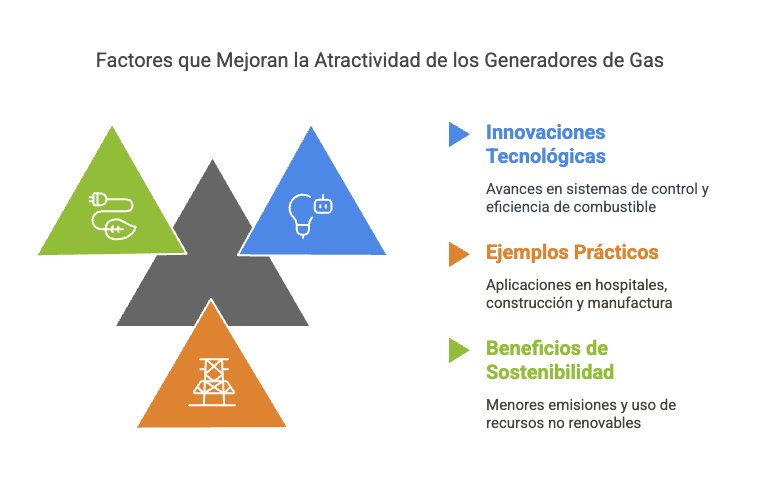 Factores que Mejoran la Atractividad de los Generadores de Gas

Innovaciones Tecnológicas

Avances en sistemas de control y eficiencia de combustible

Ejemplos Prácticos

Aplicaciones en hospitales, construcción y manufactura

Beneficios de Sostenibilidad

Menores emisiones y uso de recursos no renovables